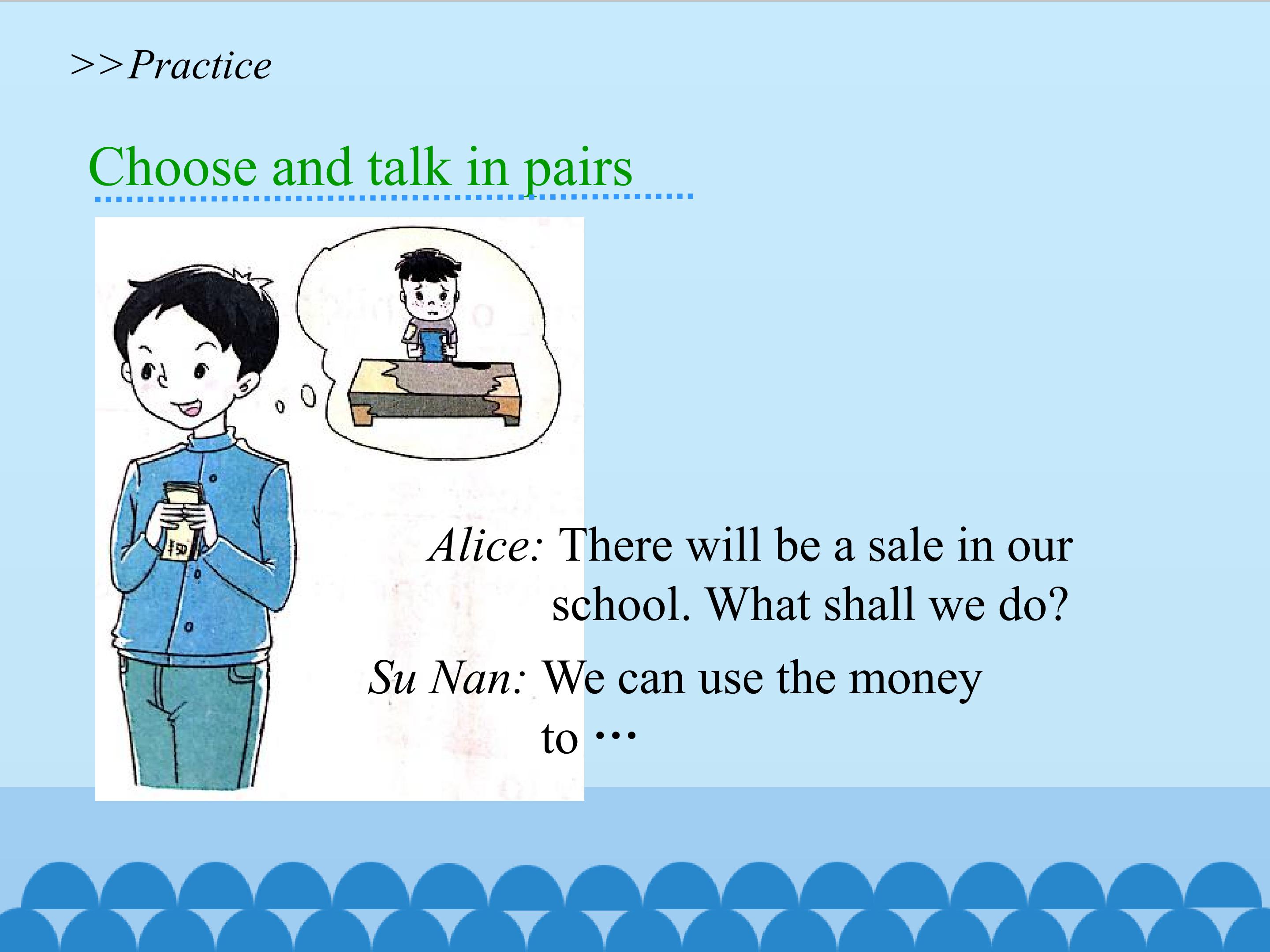 >>Practice

Choose and talk in pairs

Alice: There will be a sale in our school. What shall we do?

Su Nan: We can use the money to …